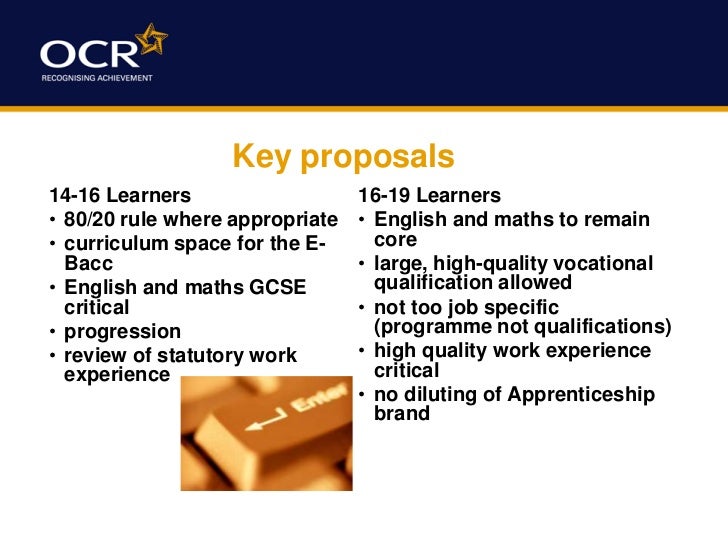 OCR
RECOGNISING ACHIEVEMENT

Key proposals

14-16 Learners
• 80/20 rule where appropriate
• curriculum space for the E-Bacc
• English and maths GCSE critical
• progression
• review of statutory work experience

Enter

16-19 Learners
• English and maths to remain core
• large, high-quality vocational qualification allowed
• not too job specific (programme not qualifications)
• high quality work experience critical
• no diluting of Apprenticeship brand